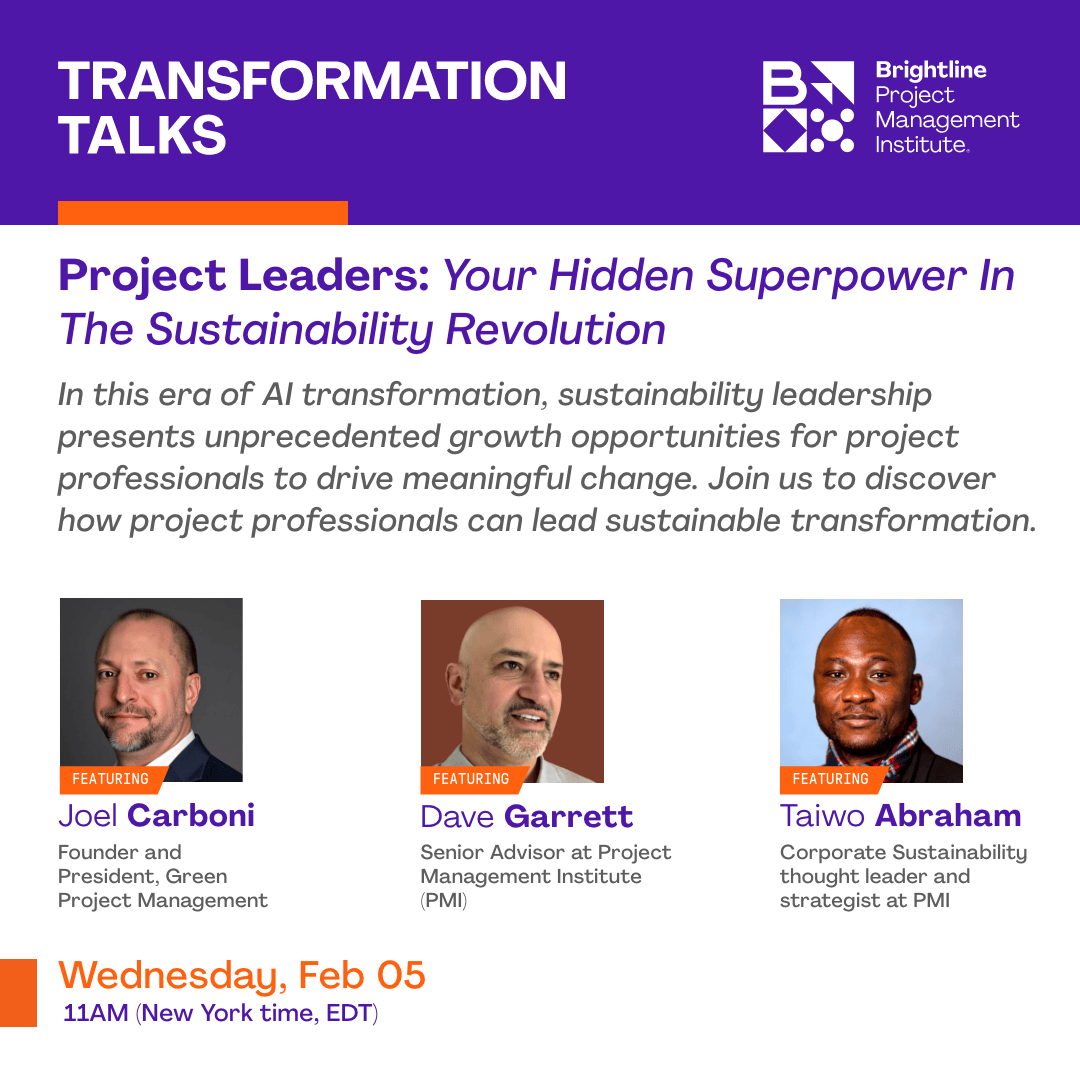 TRANSFORMATION TALKS

Brightline
Project Management Institute.

Project Leaders: Your Hidden Superpower In The Sustainability Revolution

In this era of AI transformation, sustainability leadership presents unprecedented growth opportunities for project professionals to drive meaningful change. Join us to discover how project professionals can lead sustainable transformation.

FEATURING
Joel Carboni
Founder and President, Green Project Management

FEATURING
Dave Garrett
Senior Advisor at Project Management Institute (PMI)

FEATURING
Taiwo Abraham
Corporate Sustainability thought leader and strategist at PMI

Wednesday, Feb 05
11AM (New York time, EDT)